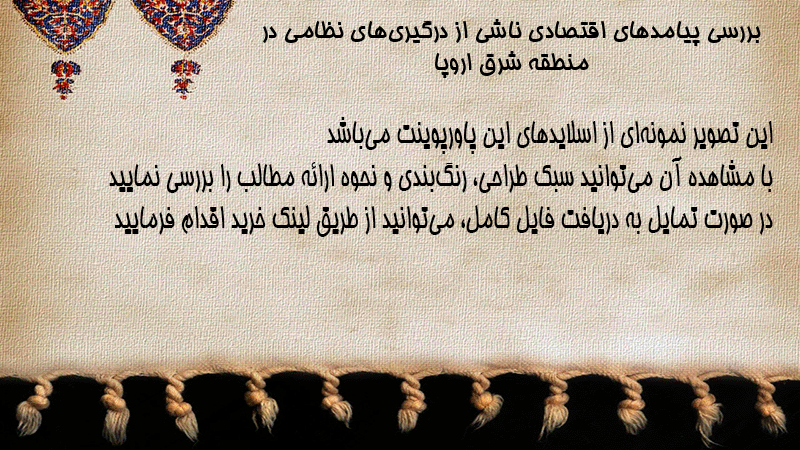 بررسی پیامدهای اقتصادی ناشی از درگیری‌های نظامی در منطقه شرق اروپا

این تصویر نمونه‌ای از اسلایدهای این پاورپوینت می‌باشد
با مشاهده آن می‌توانید سبک طراحی، رنگ‌بندی و نحوه ارائه مطالب را بررسی نمایید
در صورت تمایل به دریافت فایل کامل، می‌توانید از طریق لینک خرید اقدام فرمایید